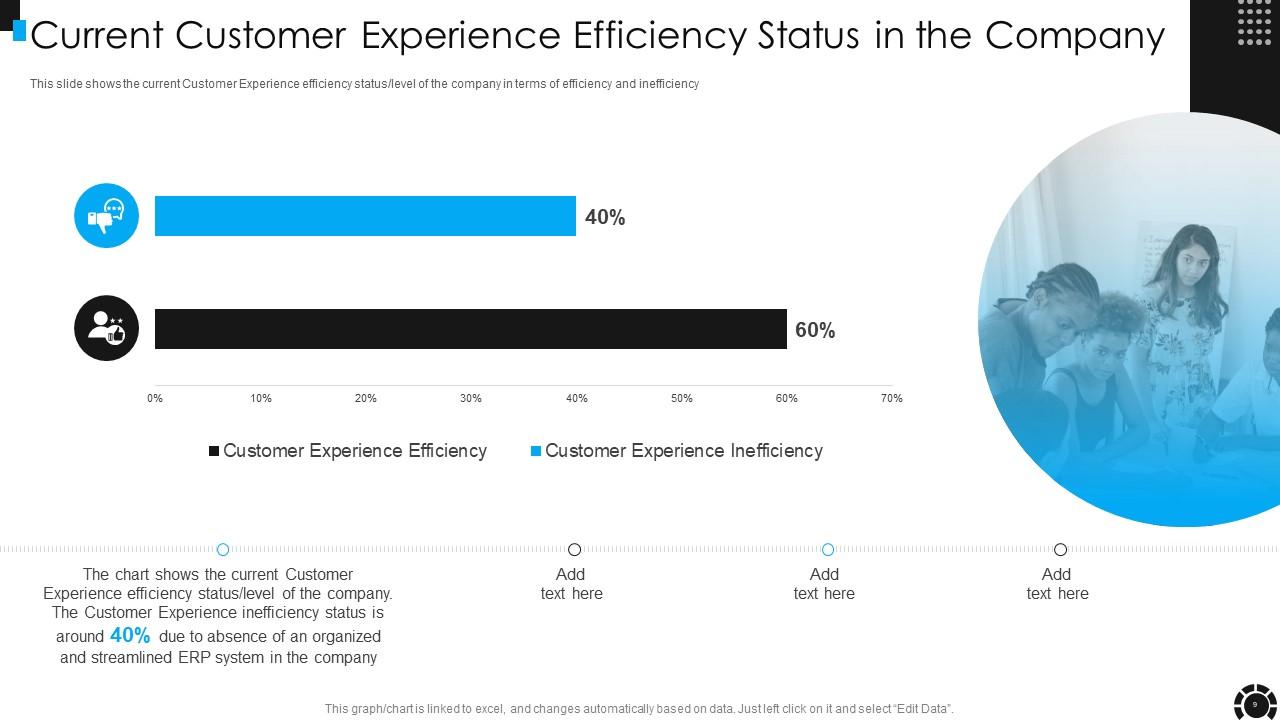 Current Customer Experience Efficiency Status in the Company

This slide shows the current Customer Experience efficiency status/level of the company in terms of efficiency and inefficiency

40%

60%

0% 10% 20% 30% 40% 50% 60% 70%

Customer Experience Efficiency Customer Experience Inefficiency

The chart shows the current Customer Experience efficiency status/level of the company. The Customer Experience inefficiency status is around 40% due to absence of an organized and streamlined ERP system in the company

Add text here

Add text here

Add text here

This graph/chart is linked to excel, and changes automatically based on data. Just left click on it and select "Edit Data".

9